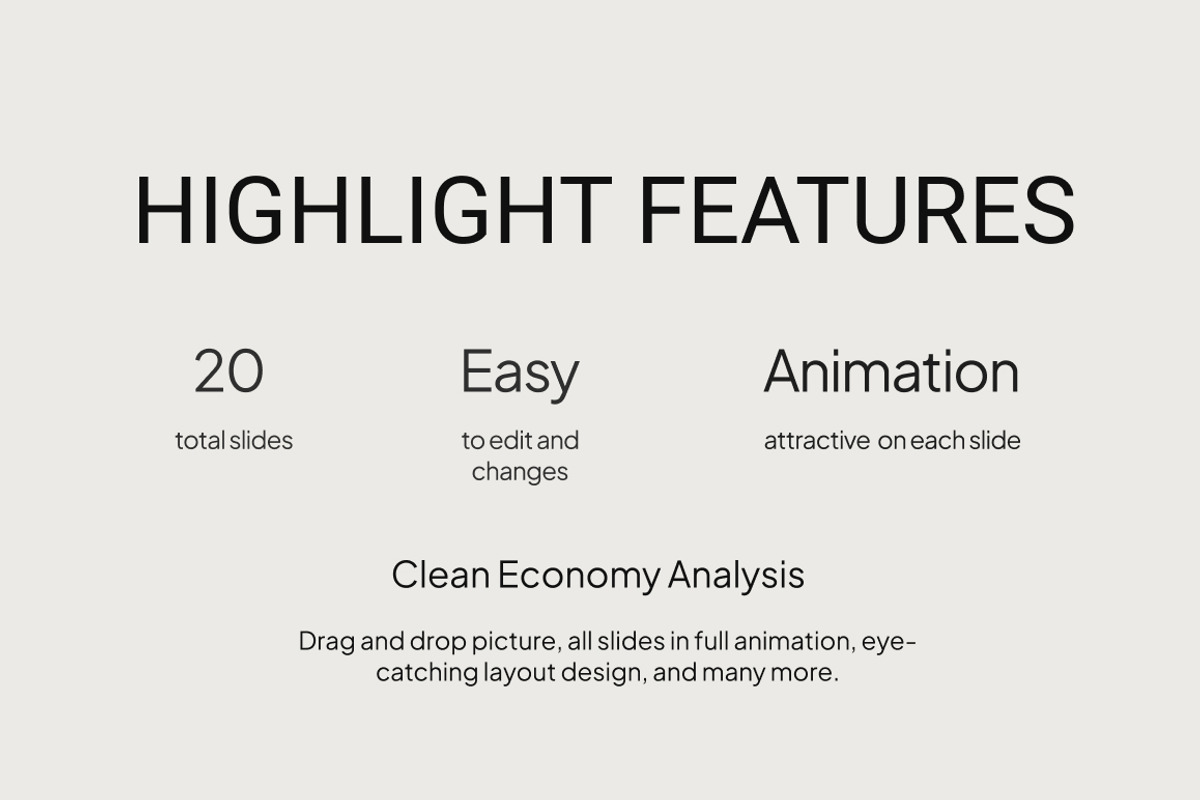 HIGHLIGHT FEATURES

20
total slides

Easy
to edit and changes

Animation
attractive on each slide

Clean Economy Analysis

Drag and drop picture, all slides in full animation, eye-catching layout design, and many more.